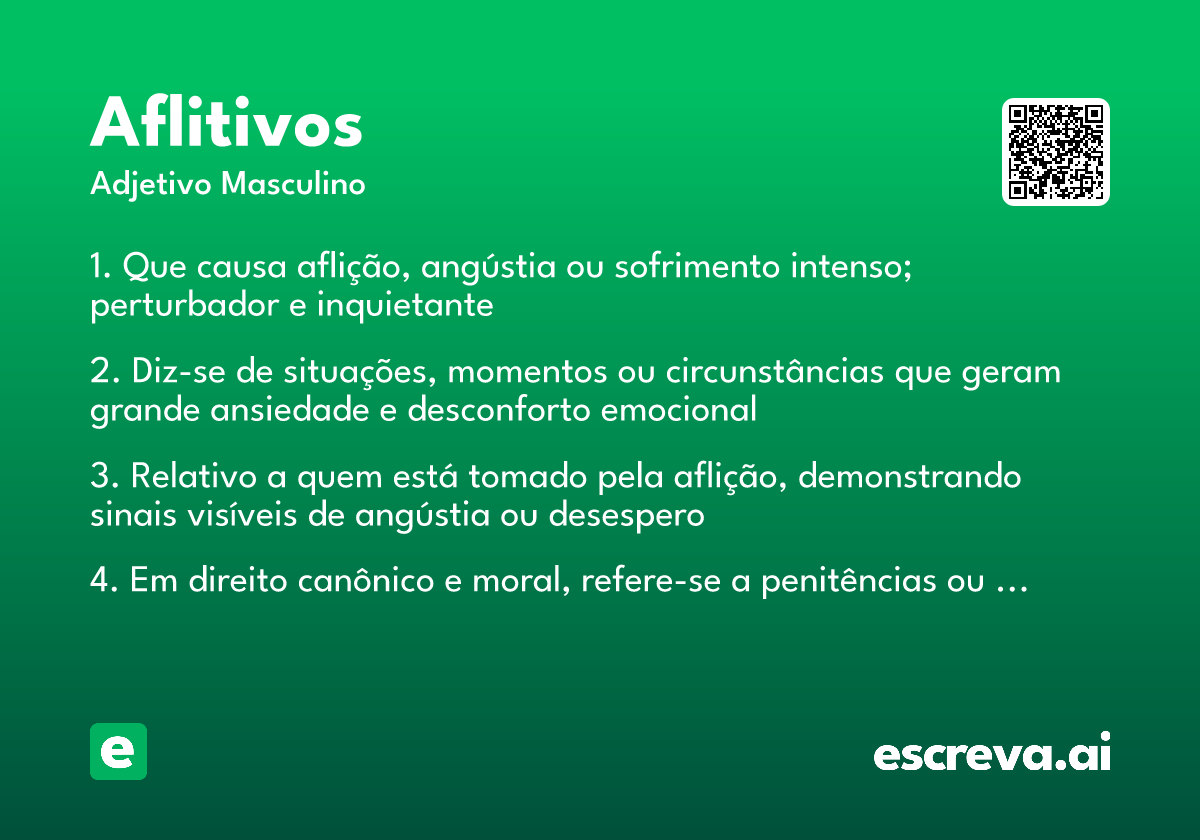 Aflitivos
Adjetivo Masculino

1. Que causa aflição, angústia ou sofrimento intenso; perturbador e inquietante

2. Diz-se de situações, momentos ou circunstâncias que geram grande ansiedade e desconforto emocional

3. Relativo a quem está tomado pela aflição, demonstrando sinais visíveis de angústia ou desespero

4. Em direito canônico e moral, refere-se a penitências ou ...

e

escreva.ai